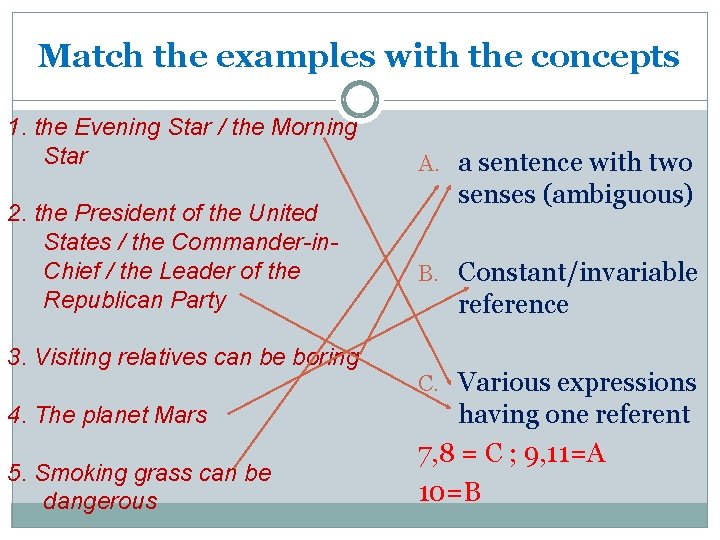 Match the examples with the concepts

1. the Evening Star / the Morning Star

2. the President of the United States / the Commander-in-Chief / the Leader of the Republican Party

3. Visiting relatives can be boring

4. The planet Mars

5. Smoking grass can be dangerous

A. a sentence with two senses (ambiguous)

B. Constant/invariable reference

C. Various expressions having one referent

7,8 = C ; 9,11=A
10=B